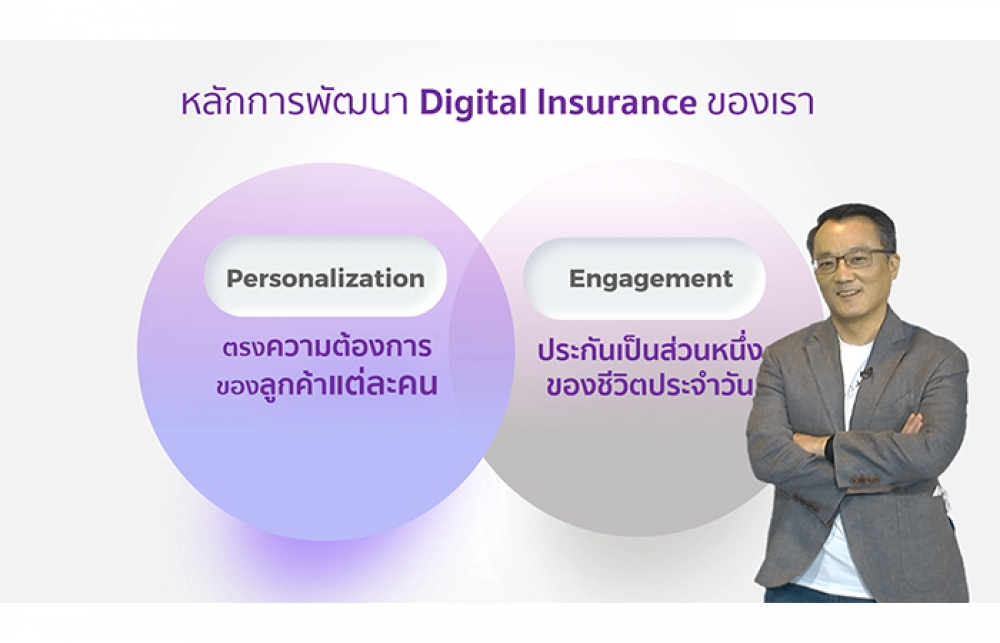 หลักการพัฒนา Digital Insurance ของเรา

Personalization

ตรงความต้องการ
ของลูกค้าแต่ละคน

Engagement

ประกันเป็นส่วนหนึ่ง
ของชีวิตประจำวัน